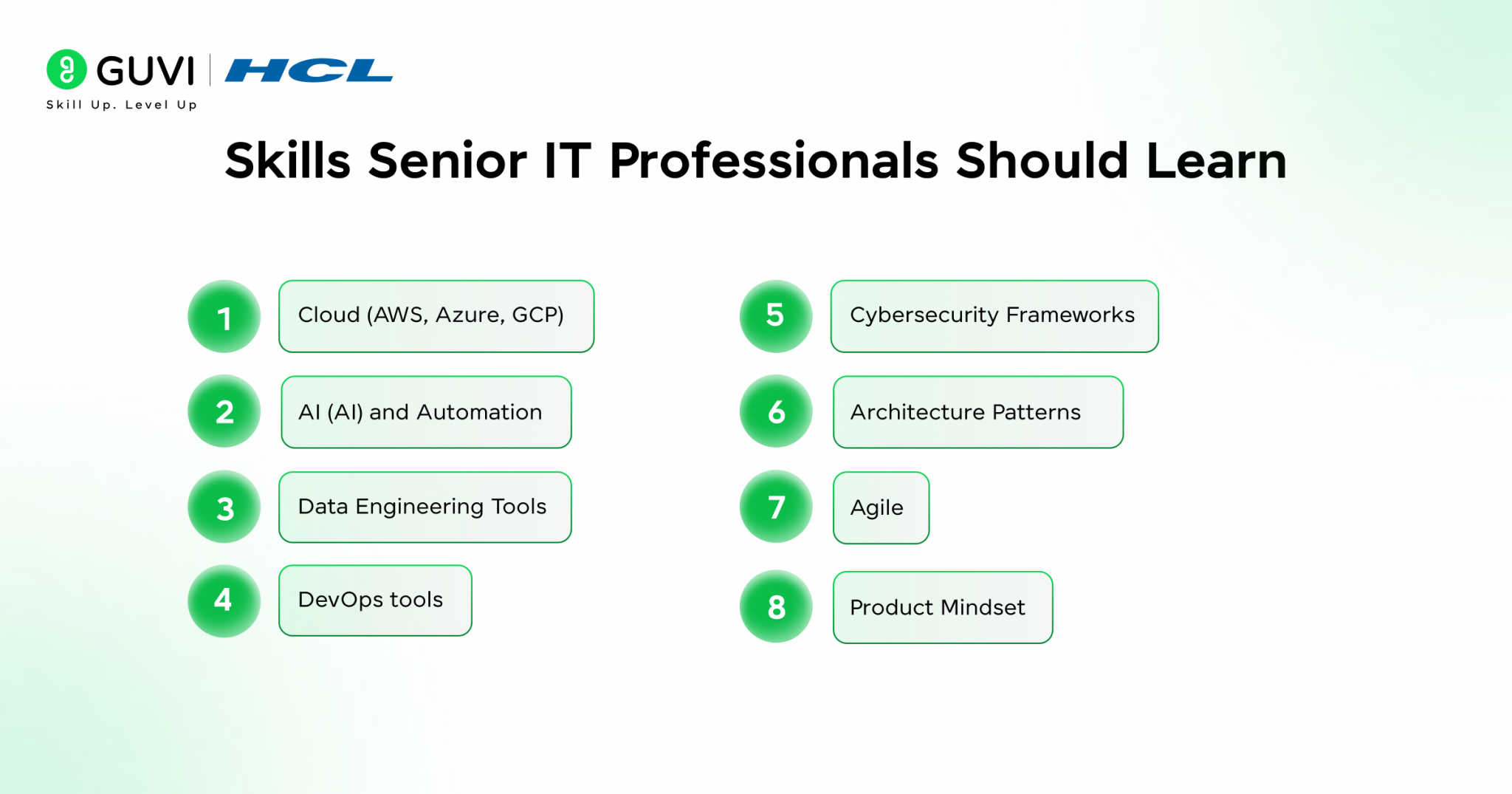 GUVI | HCL
Skill Up. Level Up

Skills Senior IT Professionals Should Learn

1 Cloud (AWS, Azure, GCP)

2 AI (AI) and Automation

3 Data Engineering Tools

4 DevOps tools

5 Cybersecurity Frameworks

6 Architecture Patterns

7 Agile

8 Product Mindset